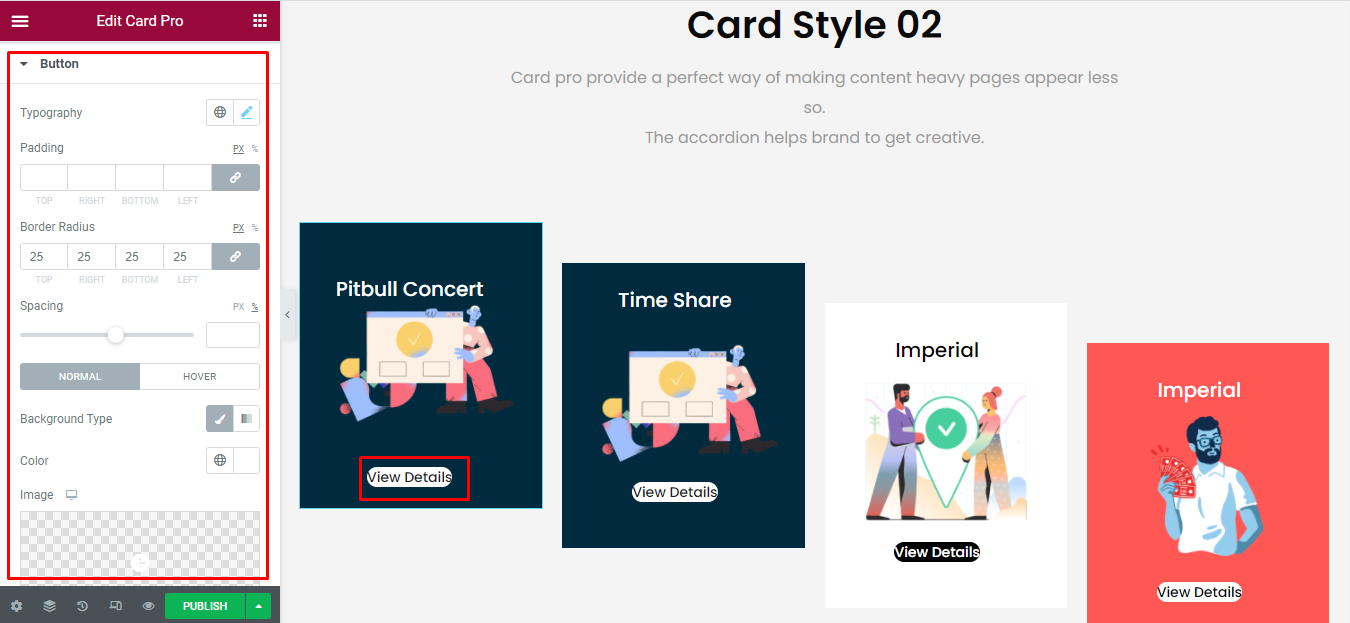 Edit Card Pro

Button

Typography

Padding PX %

TOP RIGHT BOTTOM LEFT

Border Radius PX %

25 25 25 25

TOP RIGHT BOTTOM LEFT

Spacing PX %

NORMAL HOVER

Background Type

Color

Image

PUBLISH

Card Style 02

Card pro provide a perfect way of making content heavy pages appear less so.
The accordion helps brand to get creative.

Pitbull Concert

View Details

Time Share

View Details

Imperial

View Details

Imperial

View Details